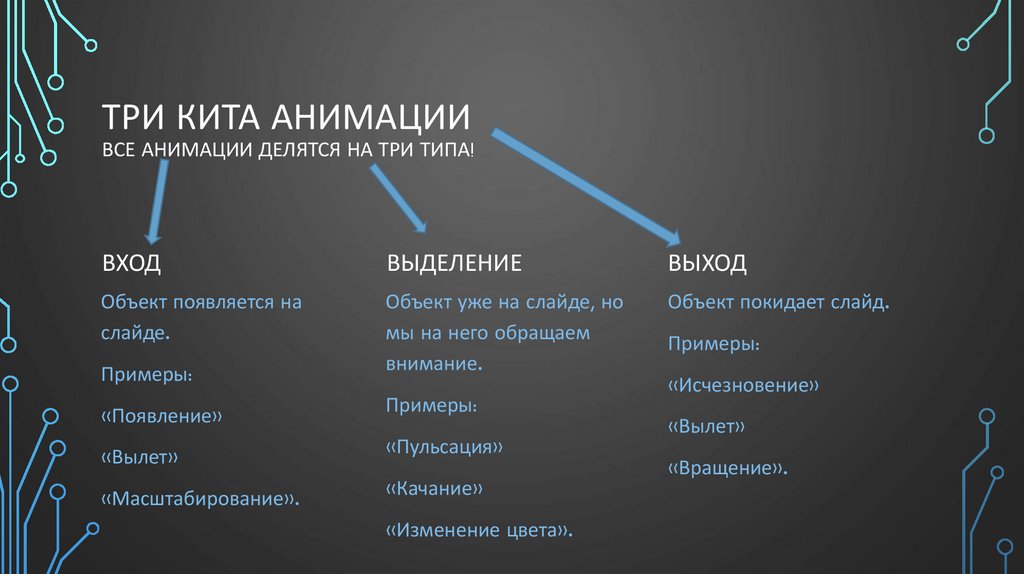 ТРИ КИТА АНИМАЦИИ
ВСЕ АНИМАЦИИ ДЕЛЯТСЯ НА ТРИ ТИПА!

ВХОД

Объект появляется на слайде.

Примеры:

«Появление»

«Вылет»

«Масштабирование».

ВЫДЕЛЕНИЕ

Объект уже на слайде, но мы на него обращаем внимание.

Примеры:

«Пульсация»

«Качание»

«Изменение цвета».

ВЫХОД

Объект покидает слайд.

Примеры:

«Исчезновение»

«Вылет»

«Вращение».